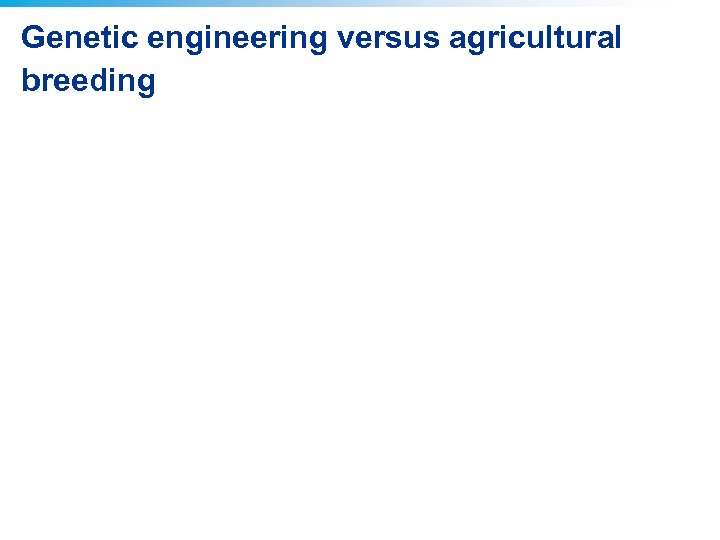 Genetic engineering versus agricultural breeding